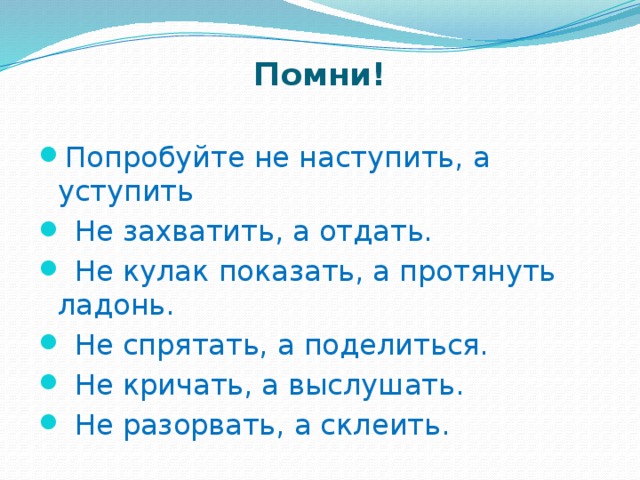 Помни!

- Попробуйте не наступить, а уступить
- Не захватить, а отдать.
- Не кулак показать, а протянуть ладонь.
- Не спрятать, а поделиться.
- Не кричать, а выслушать.
- Не разорвать, а склеить.